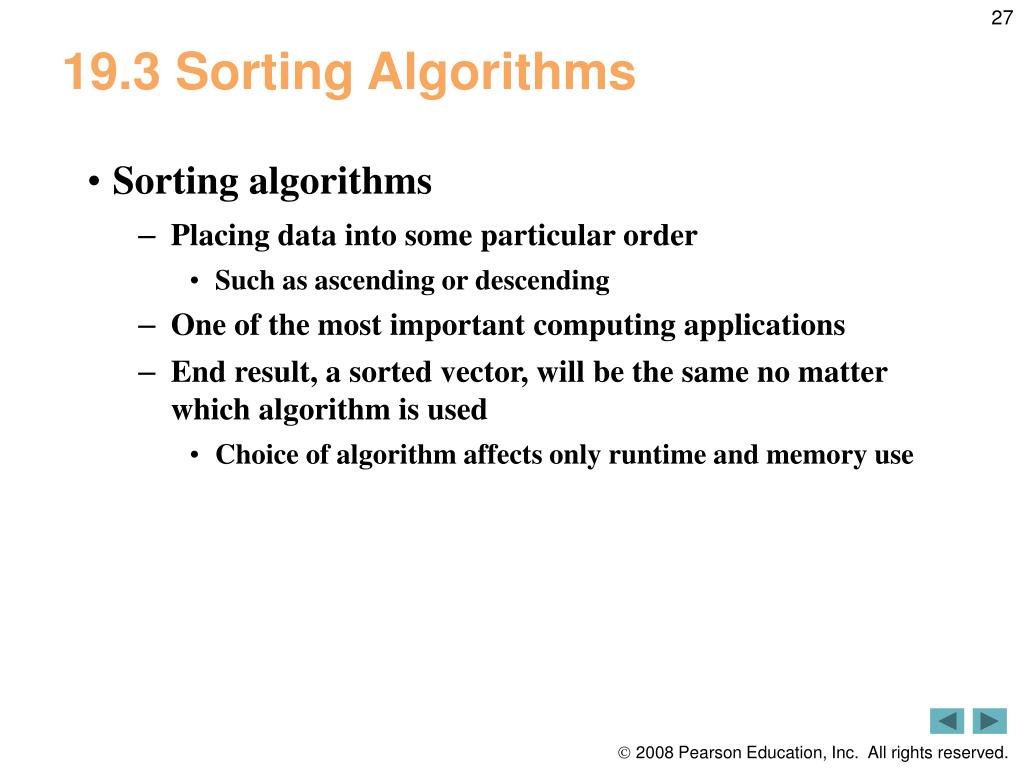 27

19.3 Sorting Algorithms

• Sorting algorithms
– Placing data into some particular order
• Such as ascending or descending
– One of the most important computing applications
– End result, a sorted vector, will be the same no matter which algorithm is used
• Choice of algorithm affects only runtime and memory use

© 2008 Pearson Education, Inc. All rights reserved.